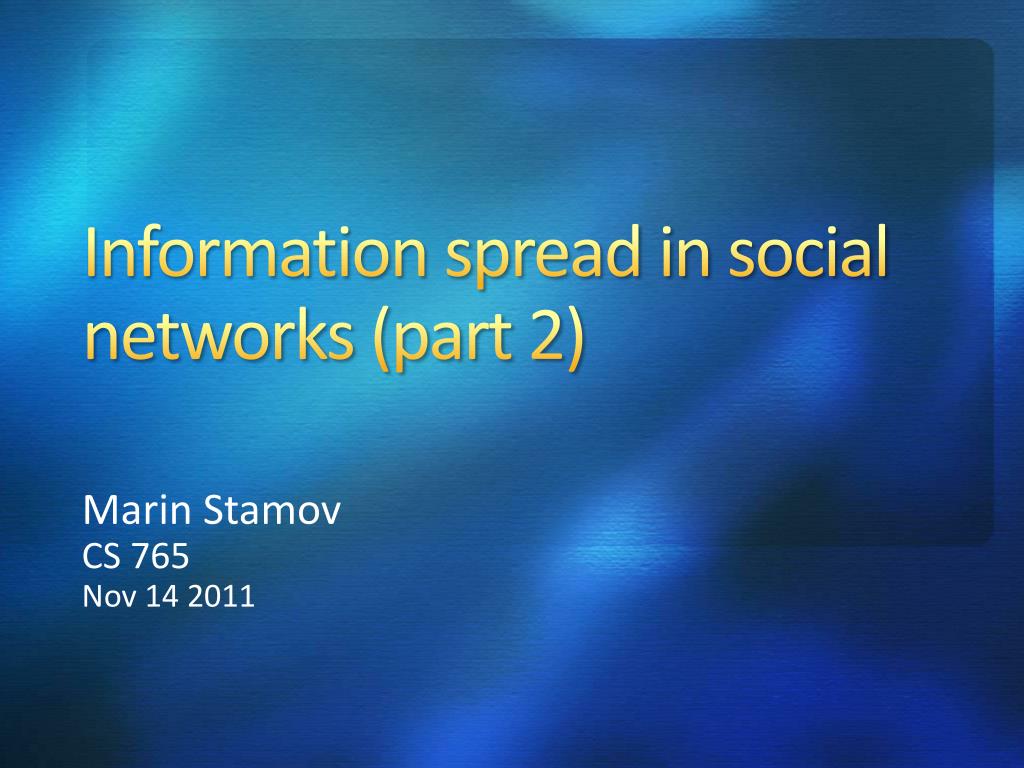 Information spread in social networks (part 2)

Marin Stamov
CS 765
Nov 14 2011